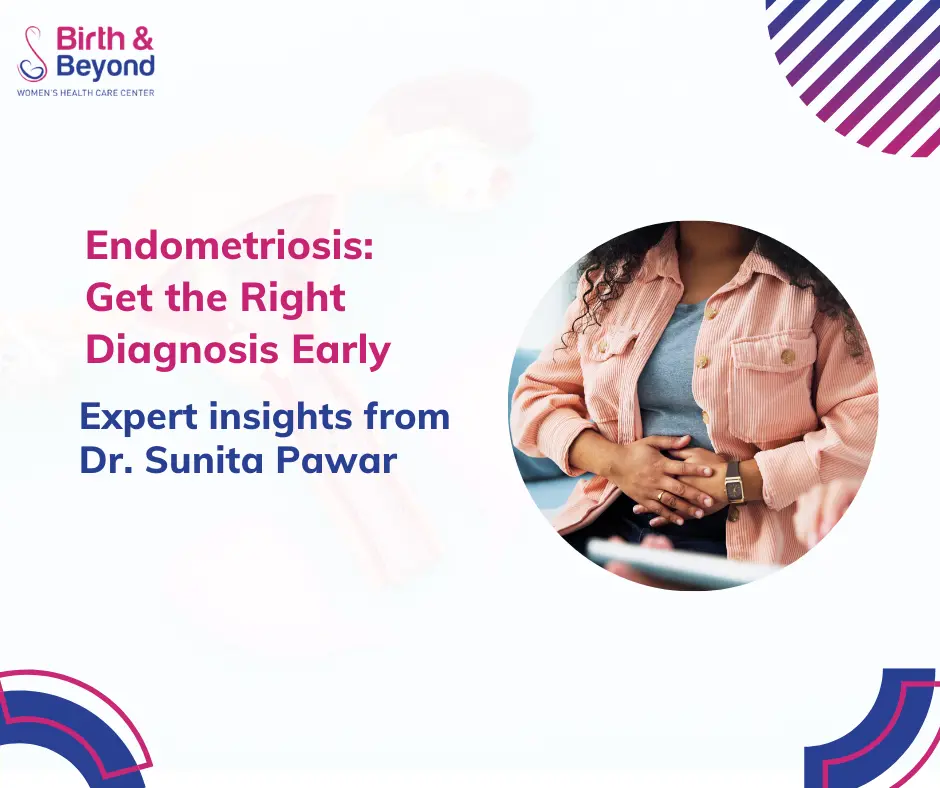 Birth & Beyond
WOMEN'S HEALTH CARE CENTER

Endometriosis: Get the Right Diagnosis Early

Expert insights from Dr. Sunita Pawar